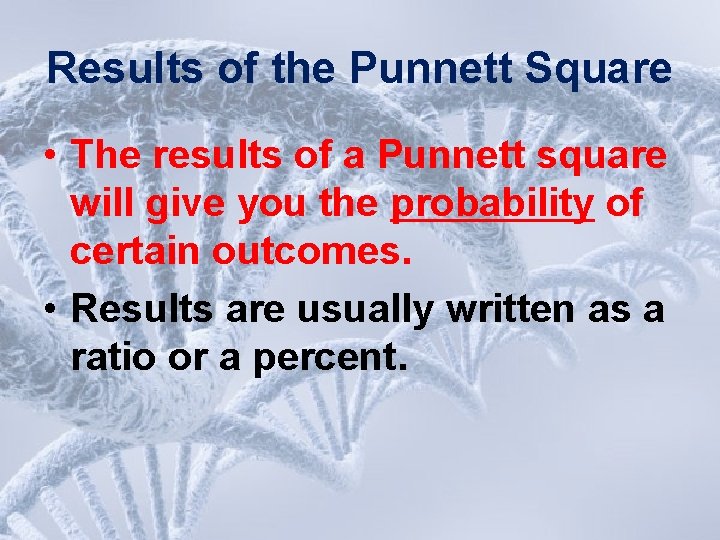 Results of the Punnett Square

• The results of a Punnett square will give you the probability of certain outcomes.

• Results are usually written as a ratio or a percent.